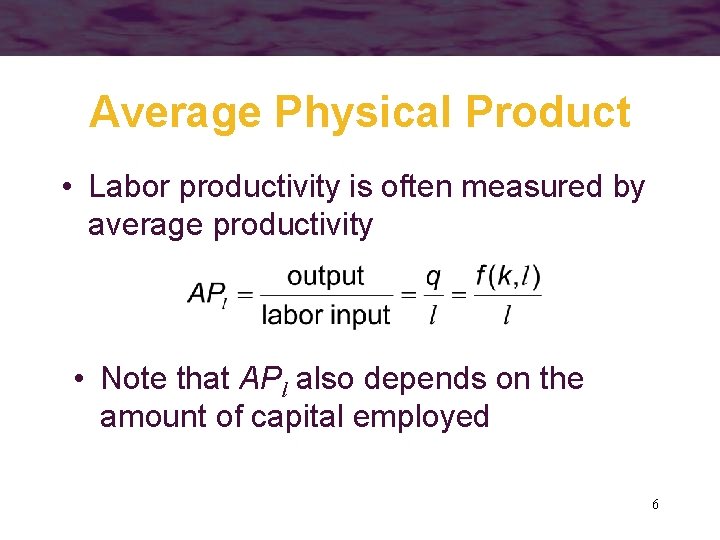 Average Physical Product

• Labor productivity is often measured by average productivity

$AP_l = \frac{\text{output}}{\text{labor input}} = \frac{q}{l} = \frac{f(k,l)}{l}$

• Note that $AP_l$ also depends on the amount of capital employed

6